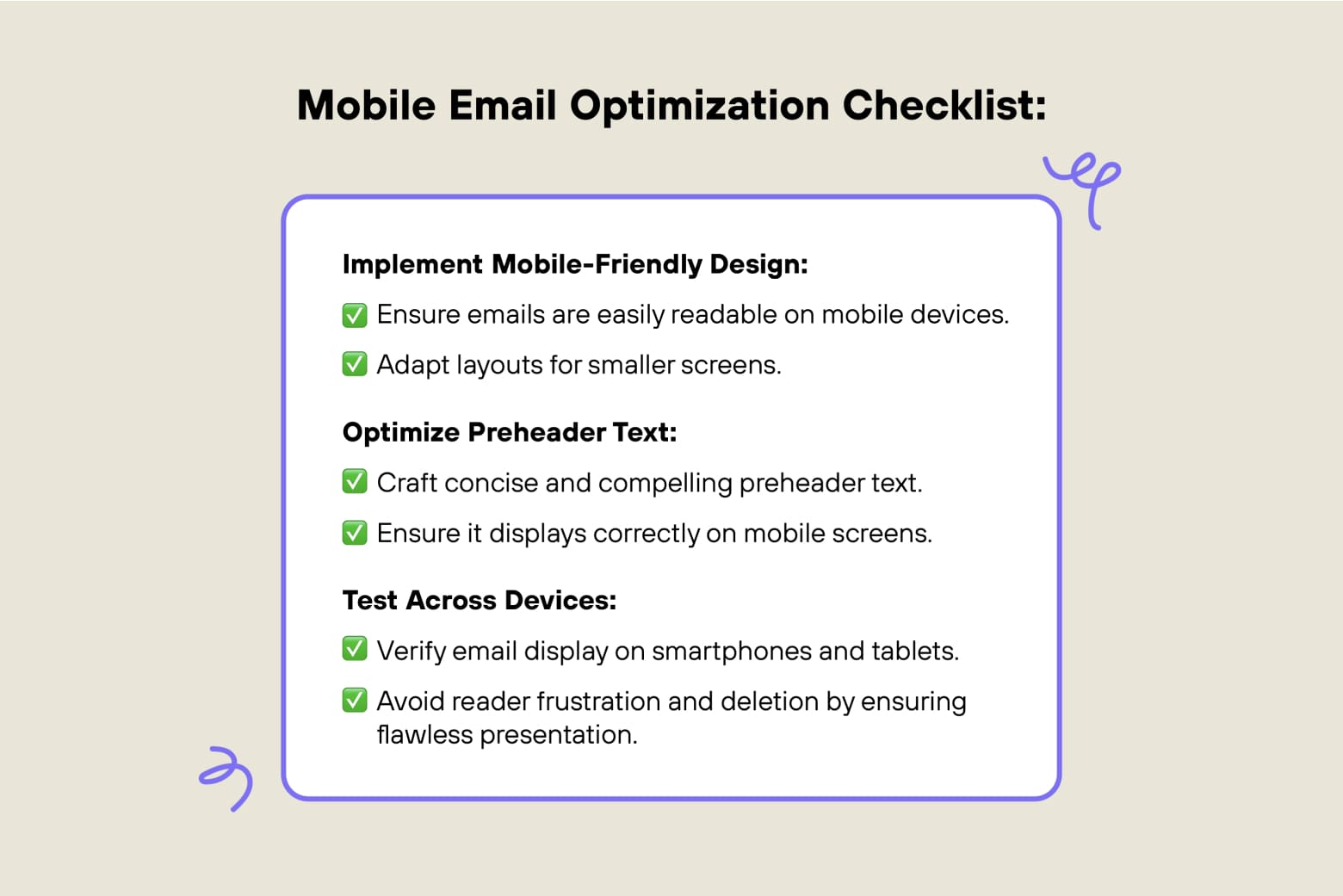 Mobile Email Optimization Checklist:

Implement Mobile-Friendly Design:

✅ Ensure emails are easily readable on mobile devices.

✅ Adapt layouts for smaller screens.

Optimize Preheader Text:

✅ Craft concise and compelling preheader text.

✅ Ensure it displays correctly on mobile screens.

Test Across Devices:

✅ Verify email display on smartphones and tablets.

✅ Avoid reader frustration and deletion by ensuring flawless presentation.